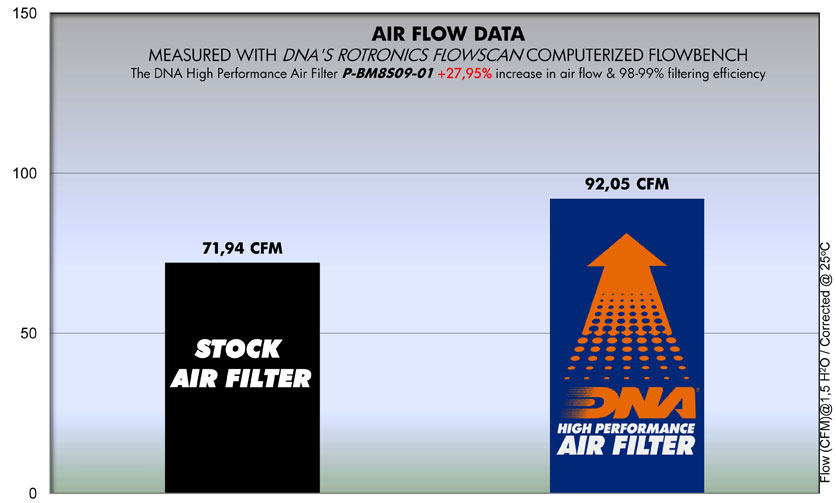 AIR FLOW DATA
MEASURED WITH DNA'S ROTRONICS FLOWSCAN COMPUTERIZED FLOWBENCH
The DNA High Performance Air Filter P-BM8509-01 +27,95% increase in air flow & 98-99% filtering efficiency

150
100
50
0

71,94 CFM
STOCK AIR FILTER

92,05 CFM
DNA
HIGH PERFORMANCE AIR FILTER

Flow (CFM)@1,5 H²O / Corrected @ 25°C